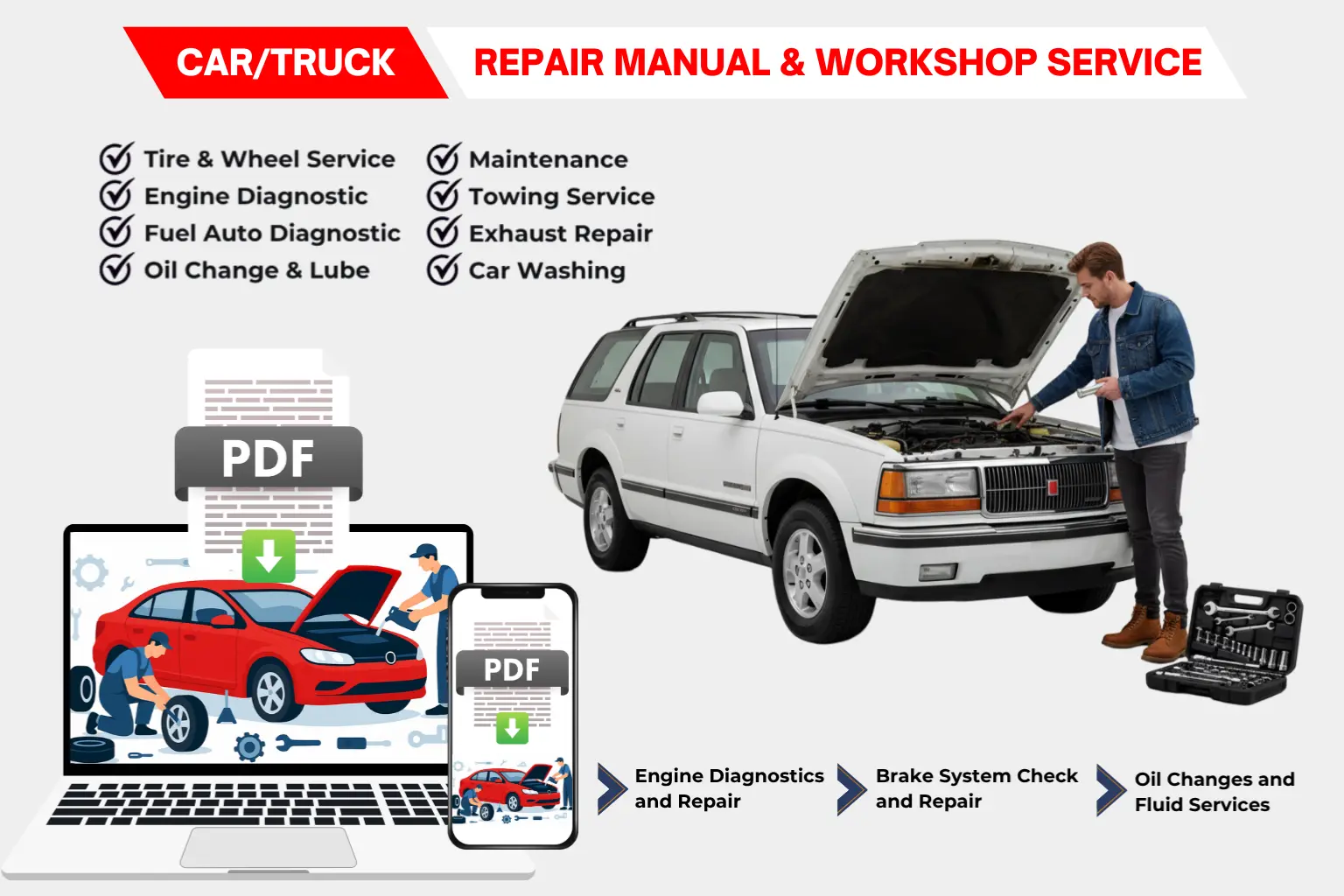 CAR/TRUCK REPAIR MANUAL & WORKSHOP SERVICE

Tire & Wheel Service
Engine Diagnostic
Fuel Auto Diagnostic
Oil Change & Lube

Maintenance
Towing Service
Exhaust Repair
Car Washing

PDF

PDF

Engine Diagnostics and Repair

Brake System Check and Repair

Oil Changes and Fluid Services